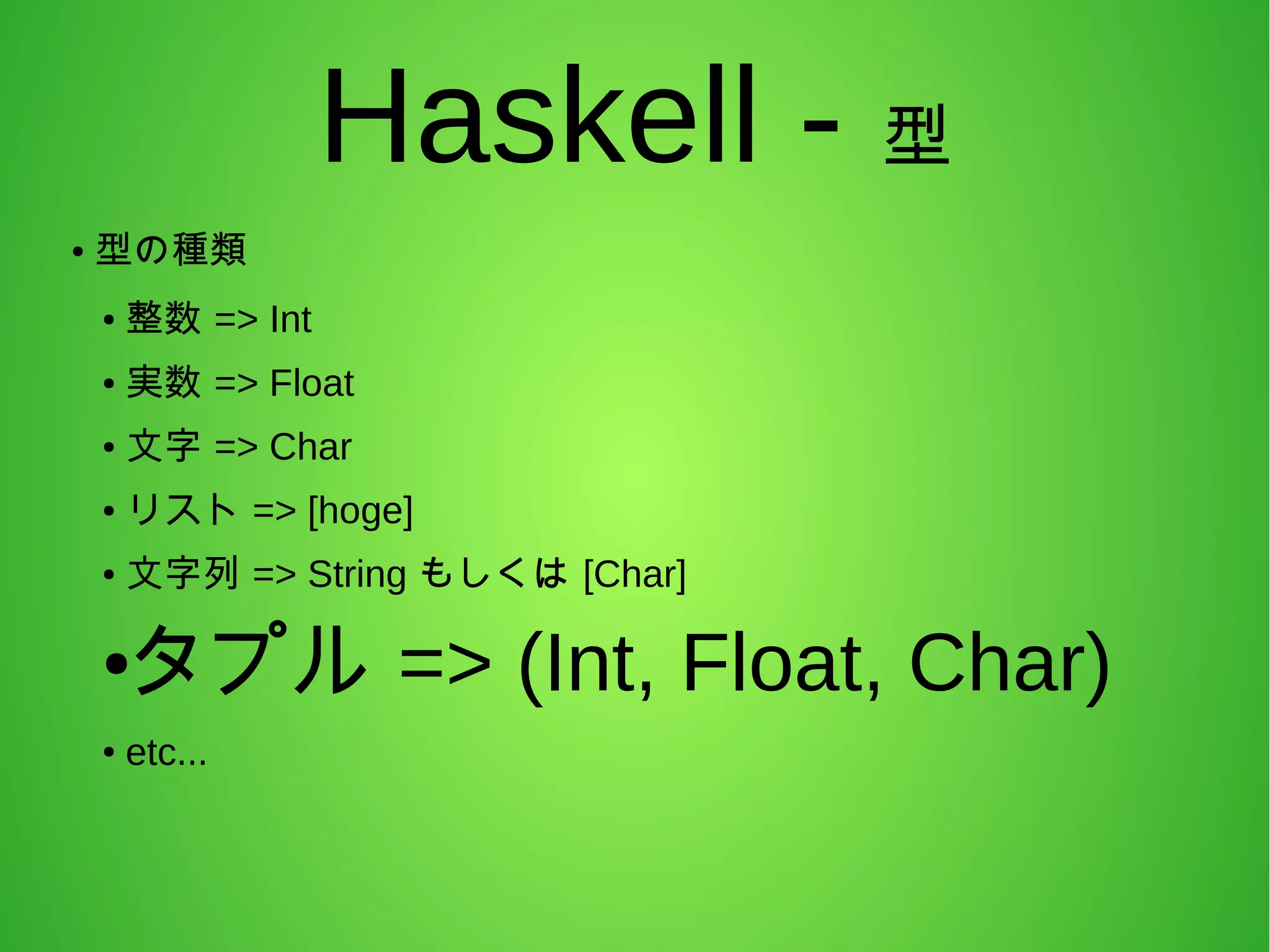 Haskell - 型

• 型の種類

• 整数 => Int

• 実数 => Float

• 文字 => Char

• リスト => [hoge]

• 文字列 => String もしくは [Char]

•タプル => (Int, Float, Char)

• etc...